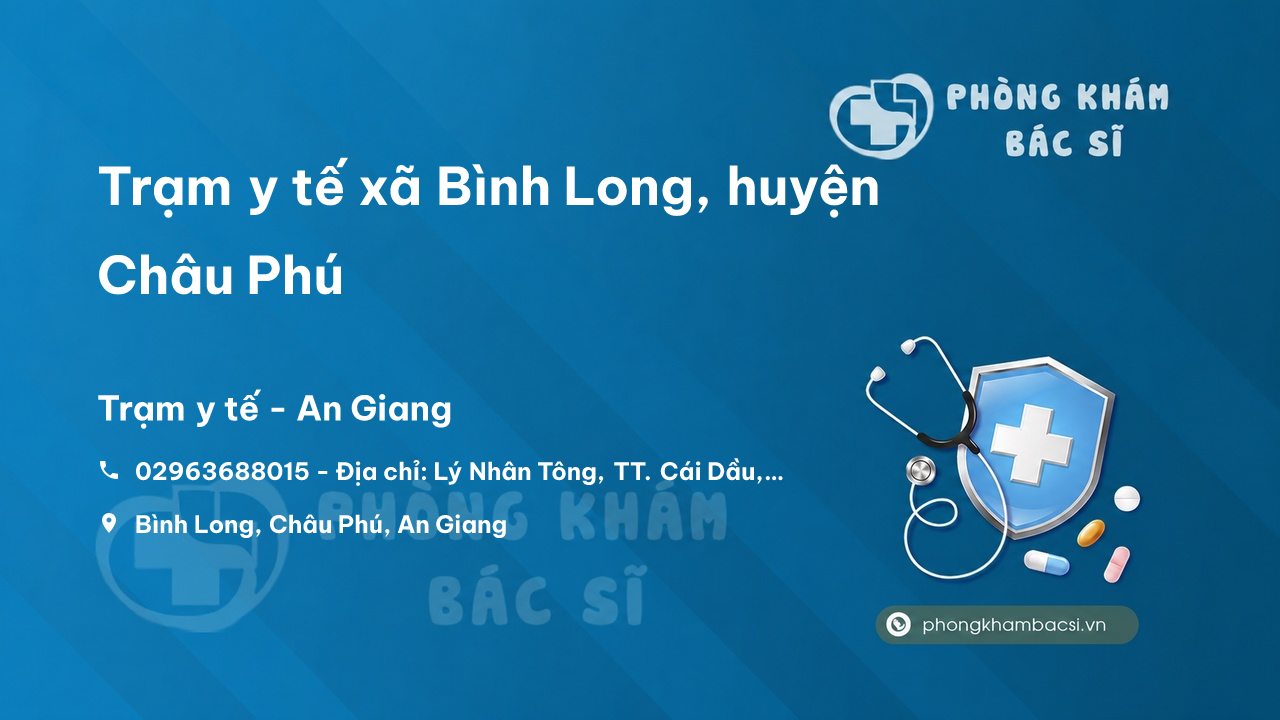 PHÒNG KHÁM
BÁC SĨ

Trạm y tế xã Bình Long, huyện Châu Phú

Trạm y tế - An Giang

02963688015 - Địa chỉ: Lý Nhân Tông, TT. Cái Dầu,...

Bình Long, Châu Phú, An Giang

PHÒNG KHÁM
BÁC SĨ

phongkhambacsi.vn